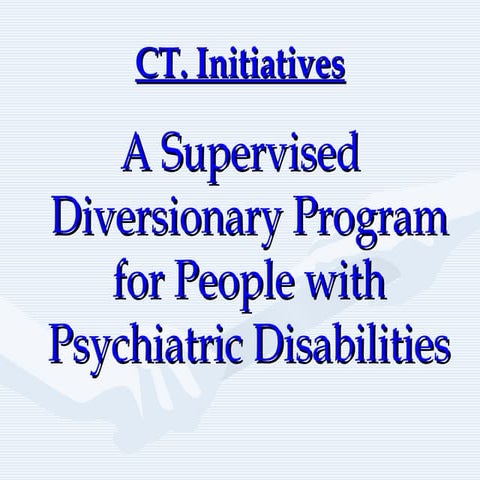 CT. Initiatives

A Supervised Diversionary Program for People with Psychiatric Disabilities